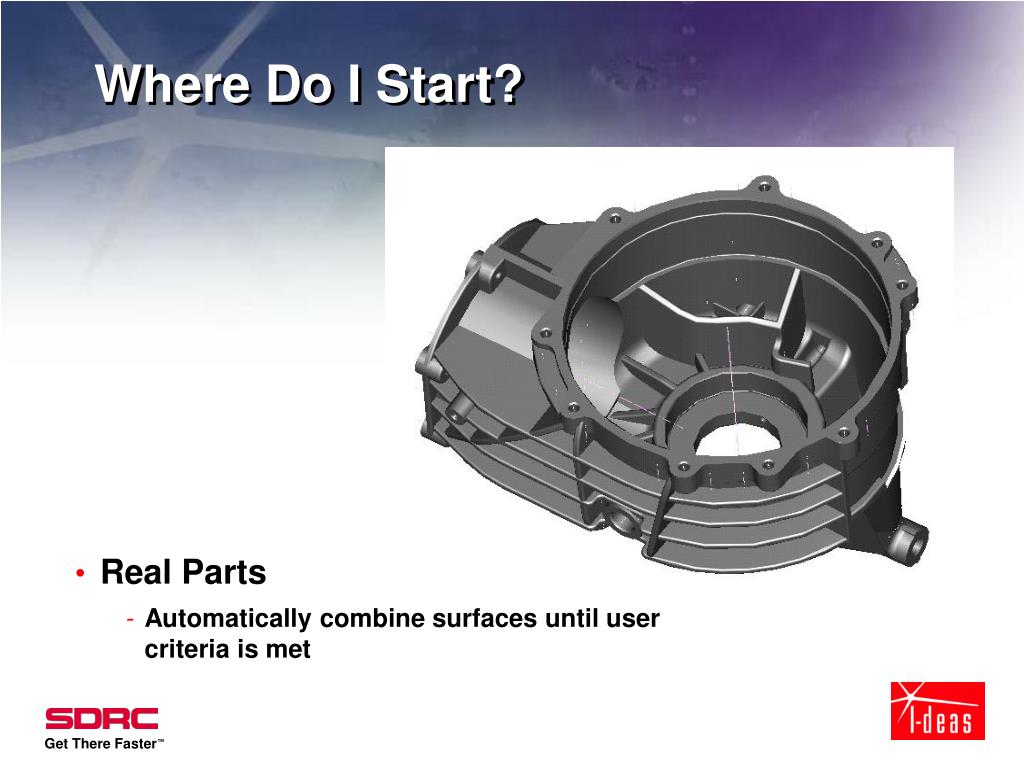 Where Do I Start?

• Real Parts
- Automatically combine surfaces until user criteria is met

SDRC
Get There Faster™

I-deas